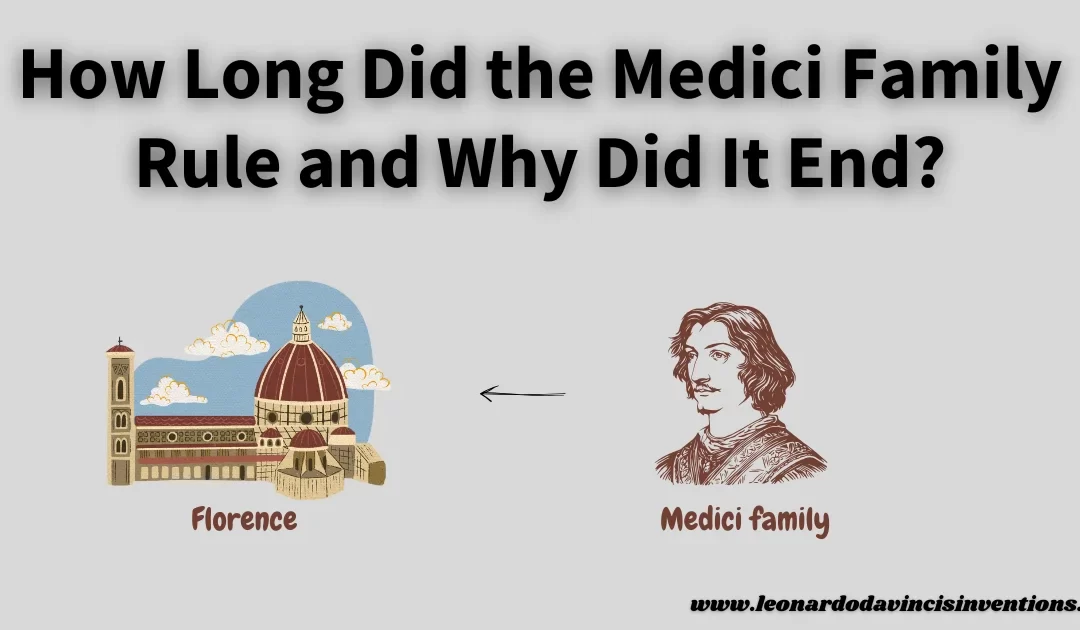 How Long Did the Medici Family Rule and Why Did It End?

Florence

Medici family

www.leonardodavincisinventions.